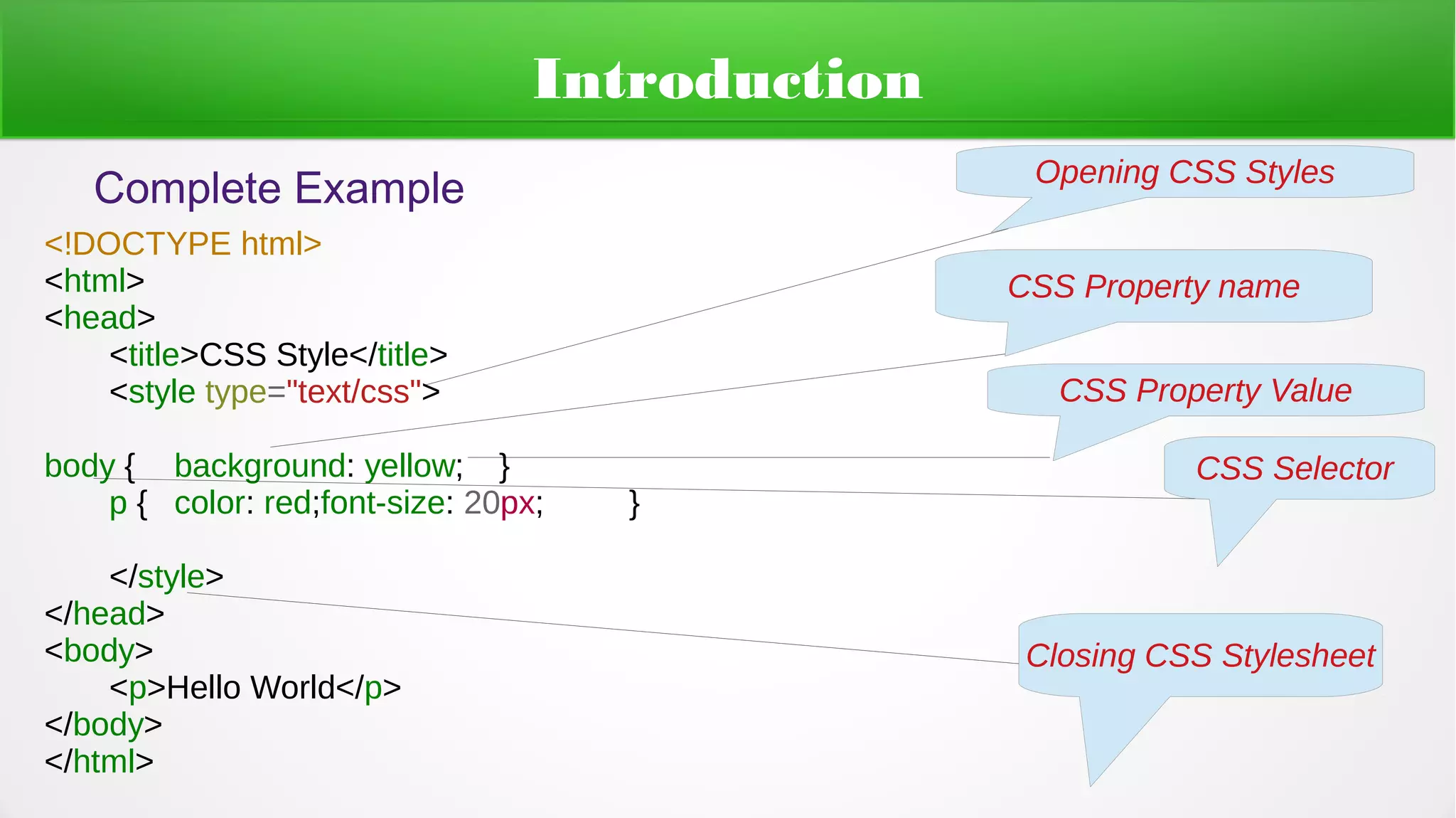 Introduction

Complete Example

<!DOCTYPE html>
<html>
<head>
<title>CSS Style</title>
<style type="text/css">

body { background: yellow; }
p { color: red;font-size: 20px; }

</style>
</head>
<body>
<p>Hello World</p>
</body>
</html>

Opening CSS Styles

CSS Property name

CSS Property Value

CSS Selector

Closing CSS Stylesheet